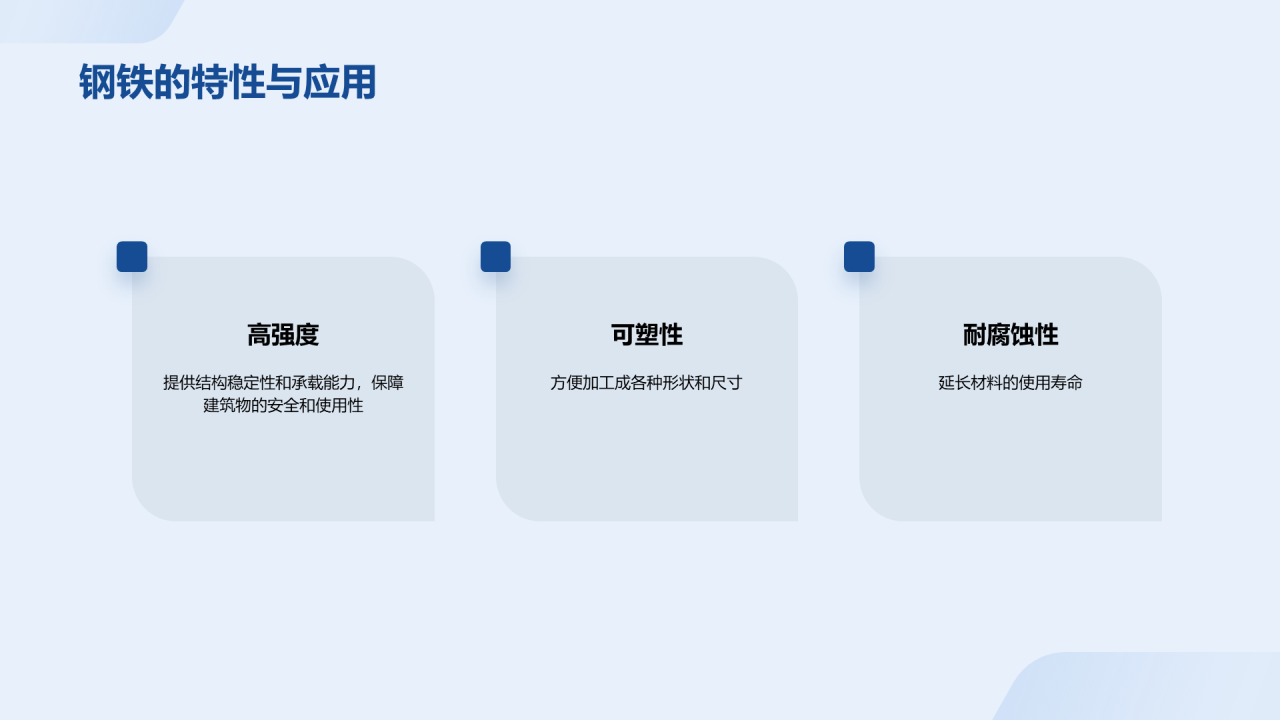 钢铁的特性与应用

高强度

提供结构稳定性和承载能力，保障建筑物的安全和使用性

可塑性

方便加工成各种形状和尺寸

耐腐蚀性

延长材料的使用寿命